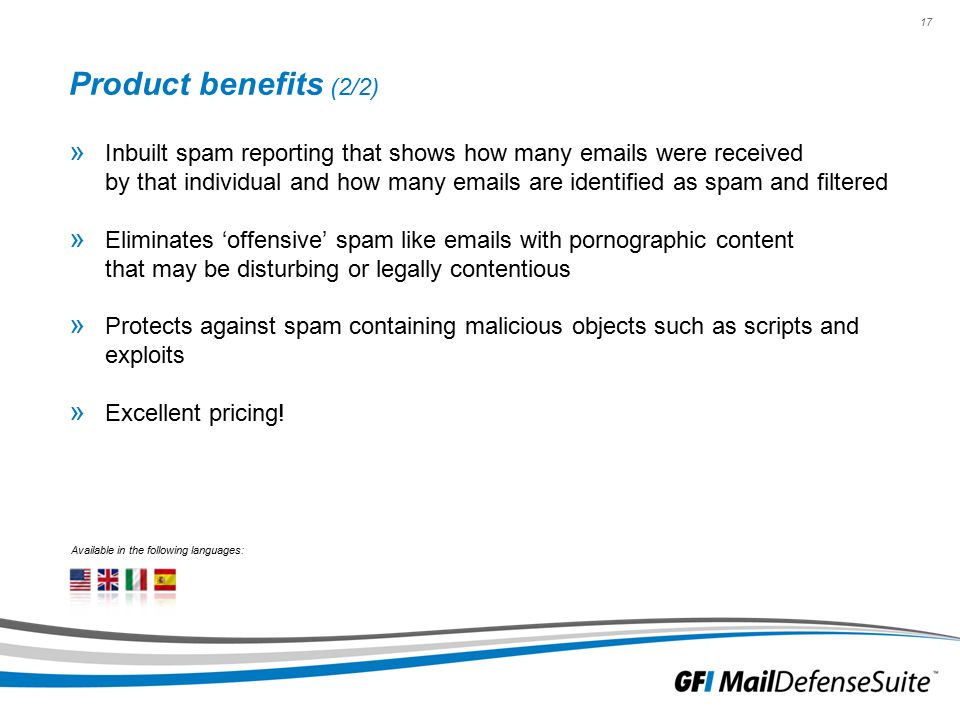 17

Product benefits (2/2)

» Inbuilt spam reporting that shows how many emails were received by that individual and how many emails are identified as spam and filtered

» Eliminates ‘offensive’ spam like emails with pornographic content that may be disturbing or legally contentious

» Protects against spam containing malicious objects such as scripts and exploits

» Excellent pricing!

Available in the following languages:

GFI MailDefenseSuite™